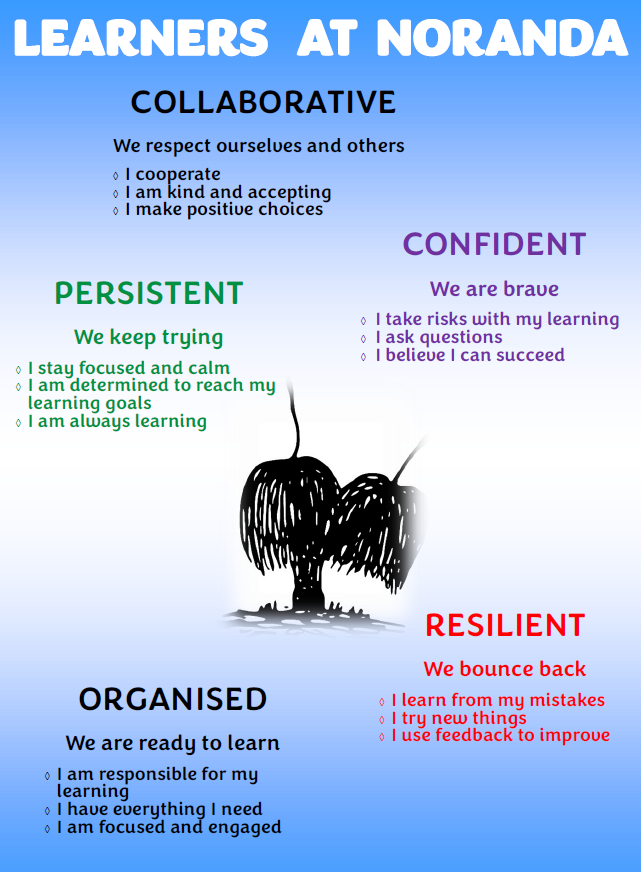 LEARNERS AT NORANDA

COLLABORATIVE

We respect ourselves and others

◊ I cooperate
◊ I am kind and accepting
◊ I make positive choices

CONFIDENT

We are brave

◊ I take risks with my learning
◊ I ask questions
◊ I believe I can succeed

PERSISTENT

We keep trying

◊ I stay focused and calm
◊ I am determined to reach my learning goals
◊ I am always learning

RESILIENT

We bounce back

◊ I learn from my mistakes
◊ I try new things
◊ I use feedback to improve

ORGANISED

We are ready to learn

◊ I am responsible for my learning
◊ I have everything I need
◊ I am focused and engaged